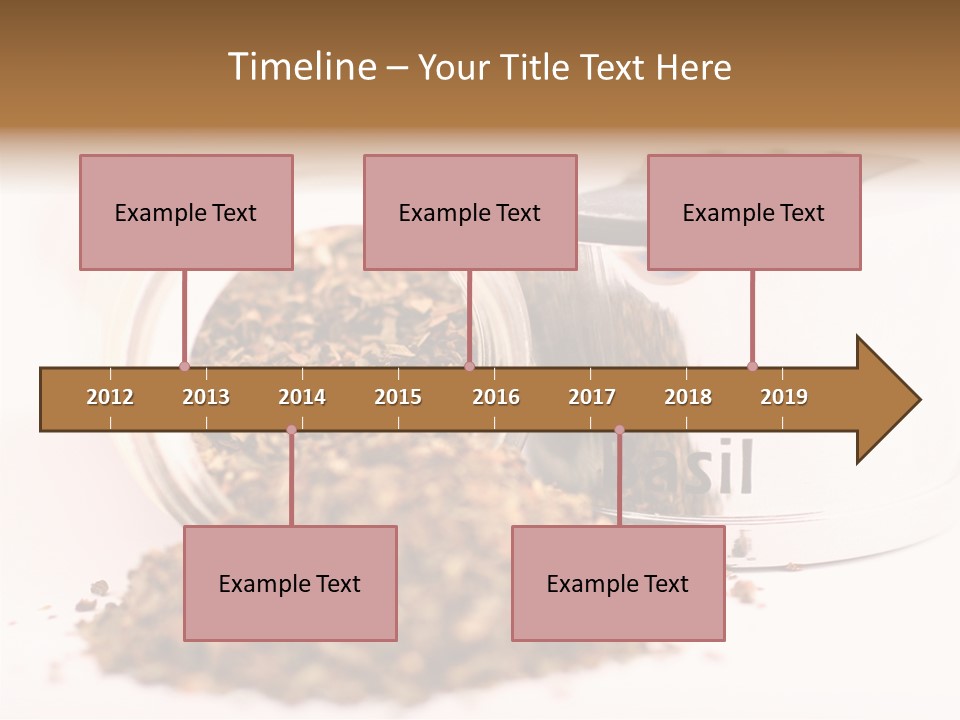 Timeline – Your Title Text Here

Example Text

Example Text

Example Text

2012 2013 2014 2015 2016 2017 2018 2019

Example Text

Example Text

asil